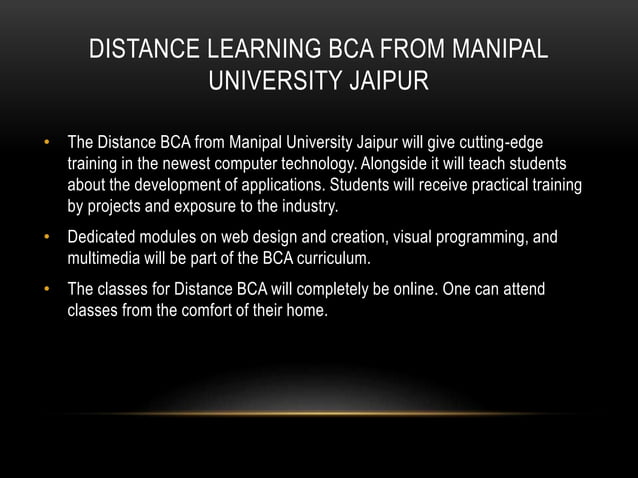 DISTANCE LEARNING BCA FROM MANIPAL UNIVERSITY JAIPUR

• The Distance BCA from Manipal University Jaipur will give cutting-edge training in the newest computer technology. Alongside it will teach students about the development of applications. Students will receive practical training by projects and exposure to the industry.

• Dedicated modules on web design and creation, visual programming, and multimedia will be part of the BCA curriculum.

• The classes for Distance BCA will completely be online. One can attend classes from the comfort of their home.